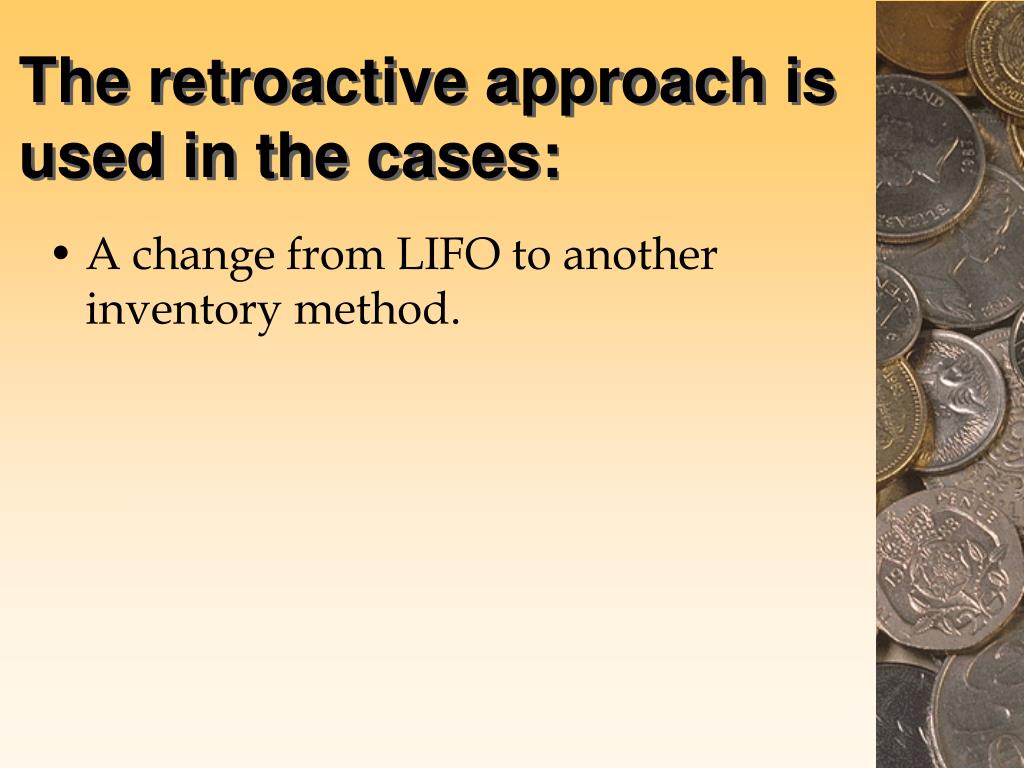 The retroactive approach is used in the cases:

• A change from LIFO to another inventory method.